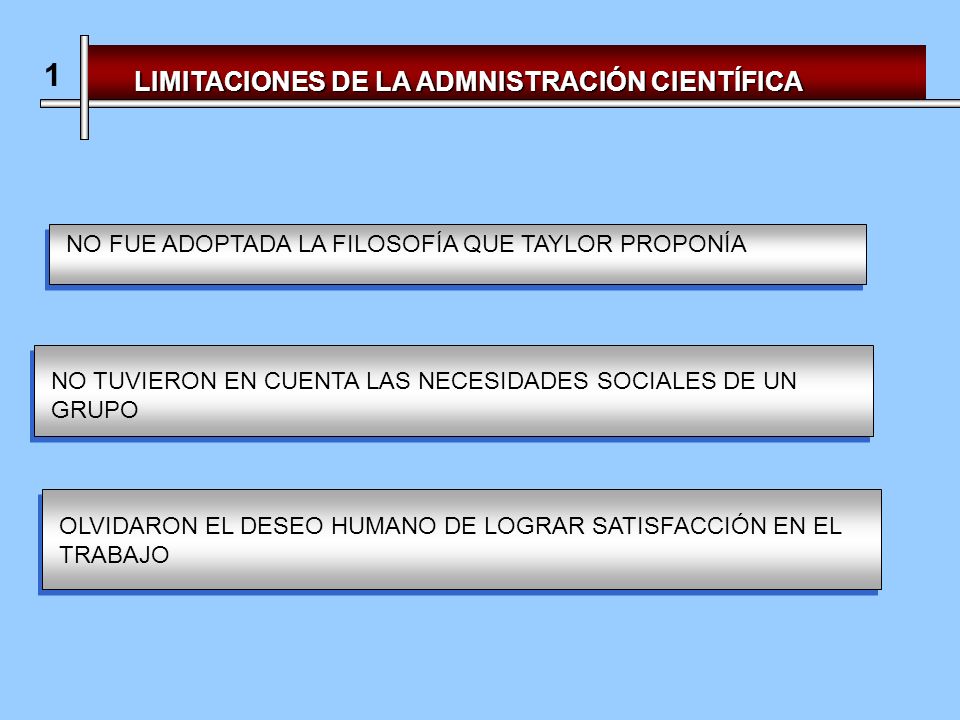 1

LIMITACIONES DE LA ADMNISTRACIÓN CIENTÍFICA

NO FUE ADOPTADA LA FILOSOFÍA QUE TAYLOR PROPONÍA

NO TUVIERON EN CUENTA LAS NECESIDADES SOCIALES DE UN GRUPO

OLVIDARON EL DESEO HUMANO DE LOGRAR SATISFACCIÓN EN EL TRABAJO